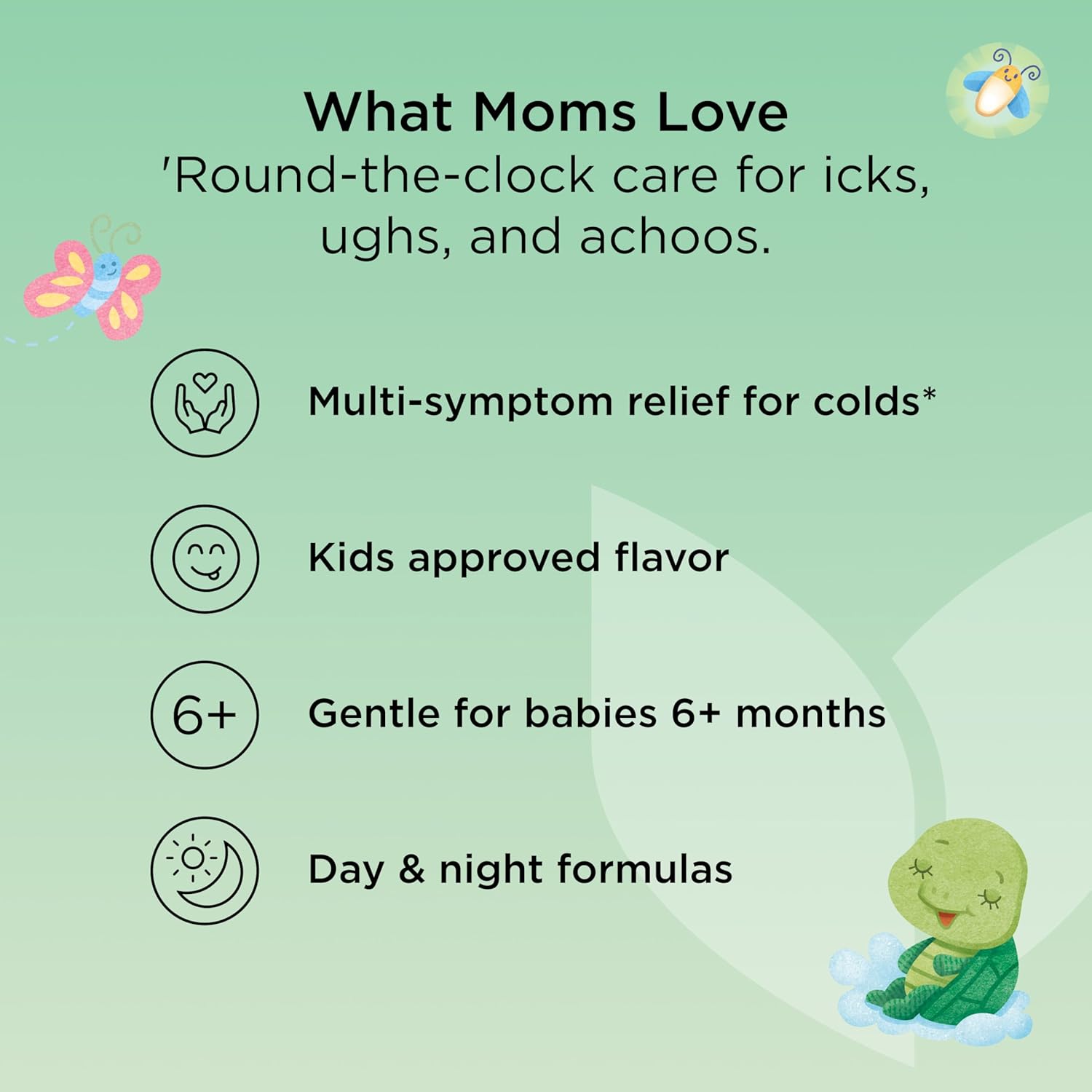 What Moms Love
'Round-the-clock care for icks, ughs, and achoos.

Multi-symptom relief for colds*

Kids approved flavor

6+

Gentle for babies 6+ months

Day & night formulas